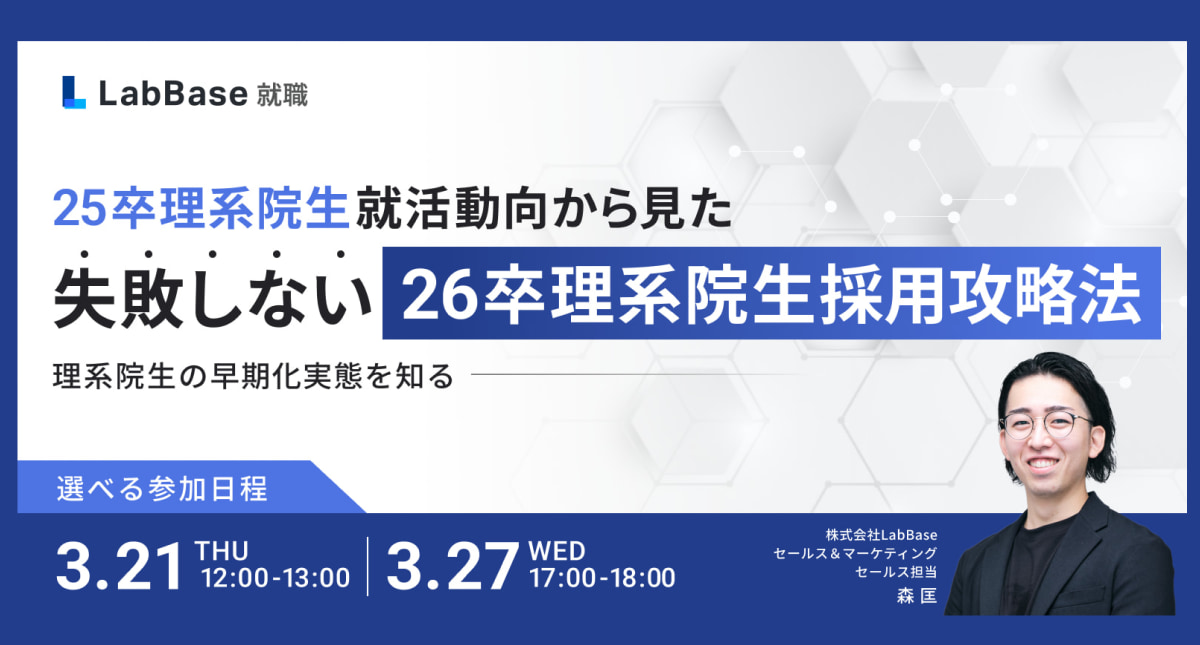 LabBase 就職

25卒理系院生就活動向から見た

失敗しない 26卒理系院生採用攻略法

理系院生の早期化実態を知る

選べる参加日程

3.21 THU 12:00-13:00

3.27 WED 17:00-18:00

株式会社LabBase
セールス＆マーケティング
セールス担当
森 匡